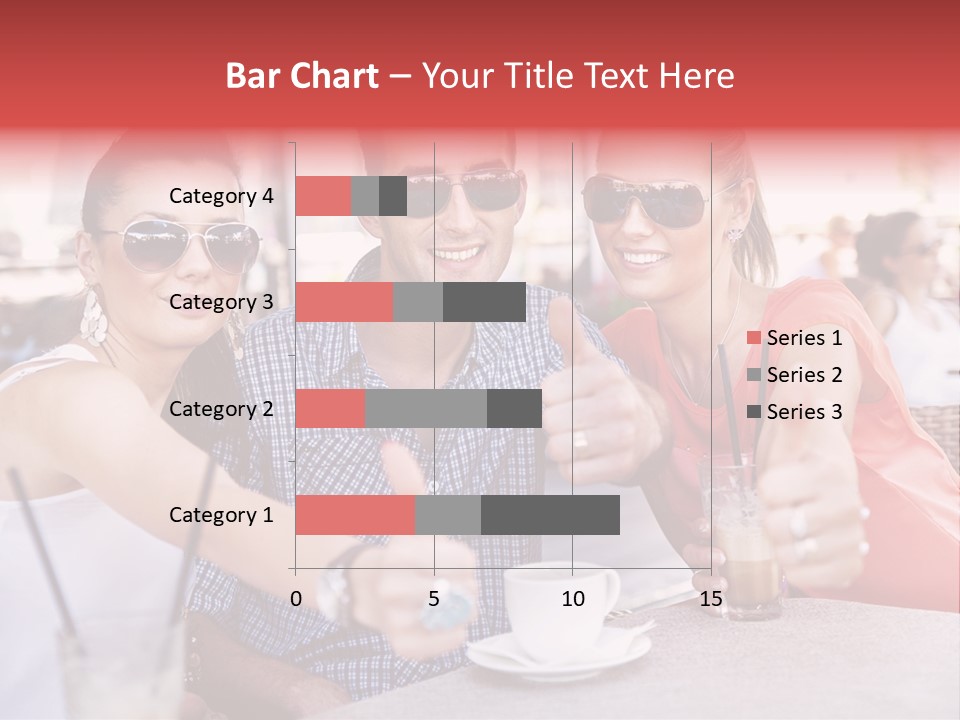 Bar Chart – Your Title Text Here

Category 4
Category 3
Category 2
Category 1

0
5
10
15

Series 1
Series 2
Series 3